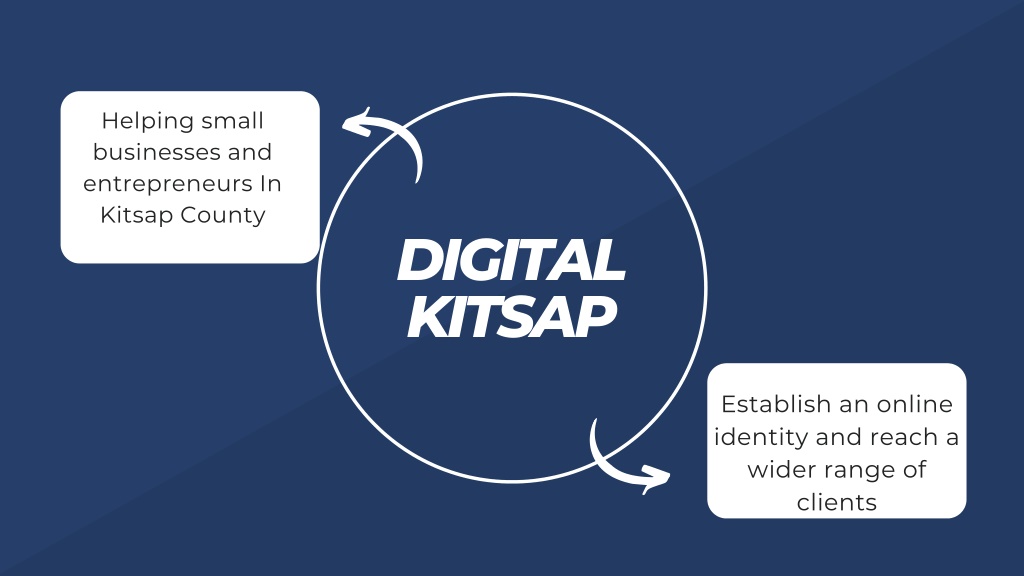 Helping small businesses and entrepreneurs In Kitsap County

DIGITAL KITSAP

Establish an online identity and reach a wider range of clients